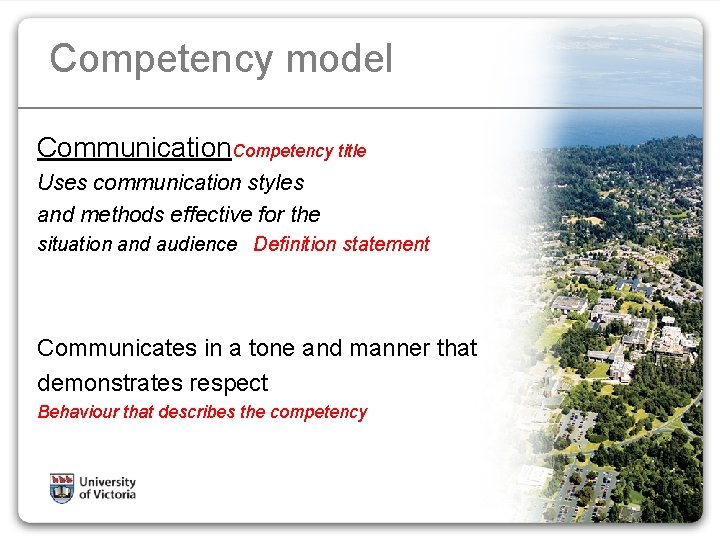 Competency model

Communication Competency title
Uses communication styles and methods effective for the situation and audience Definition statement

Communicates in a tone and manner that demonstrates respect
Behaviour that describes the competency

University of Victoria